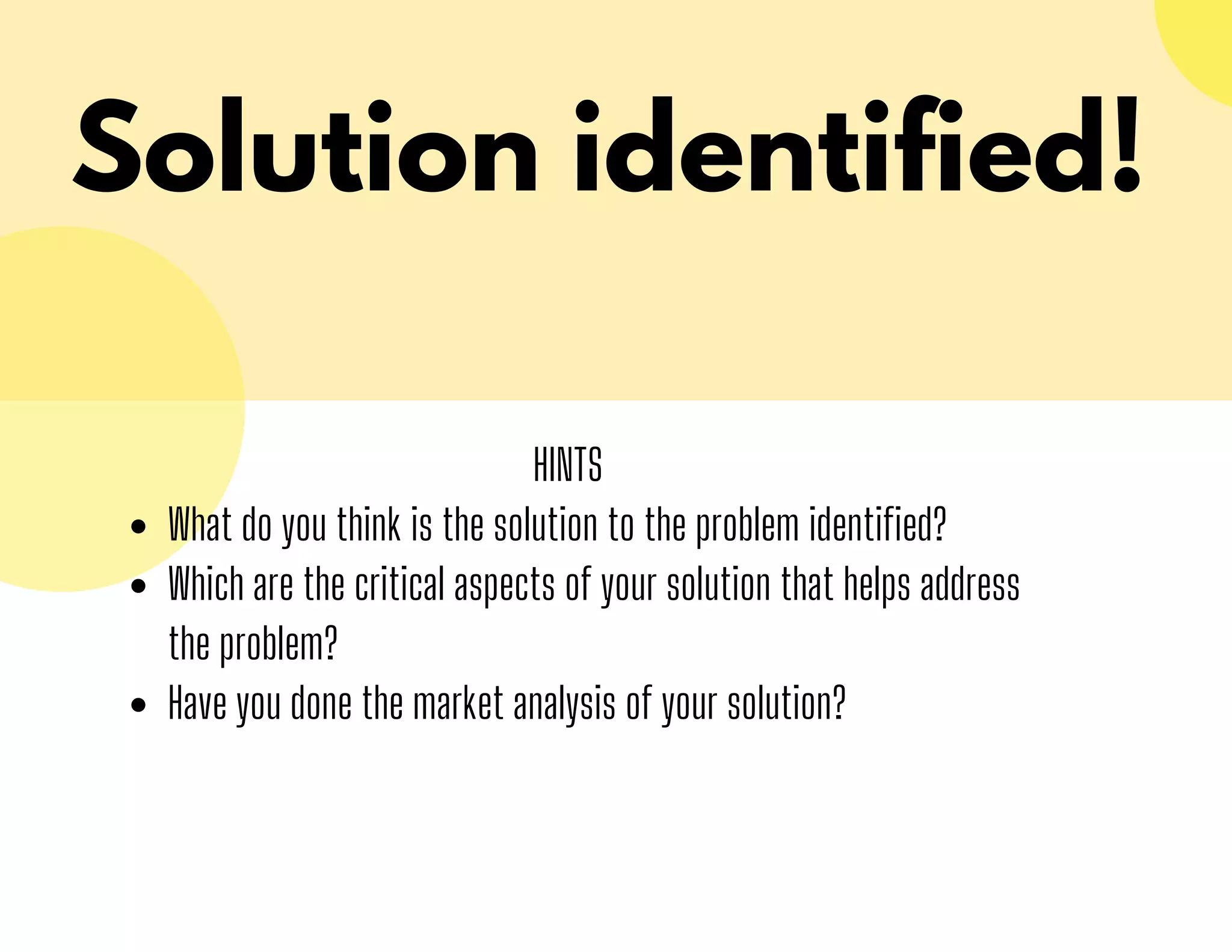 Solution identified!

HINTS

- What do you think is the solution to the problem identified?
- Which are the critical aspects of your solution that helps address the problem?
- Have you done the market analysis of your solution?